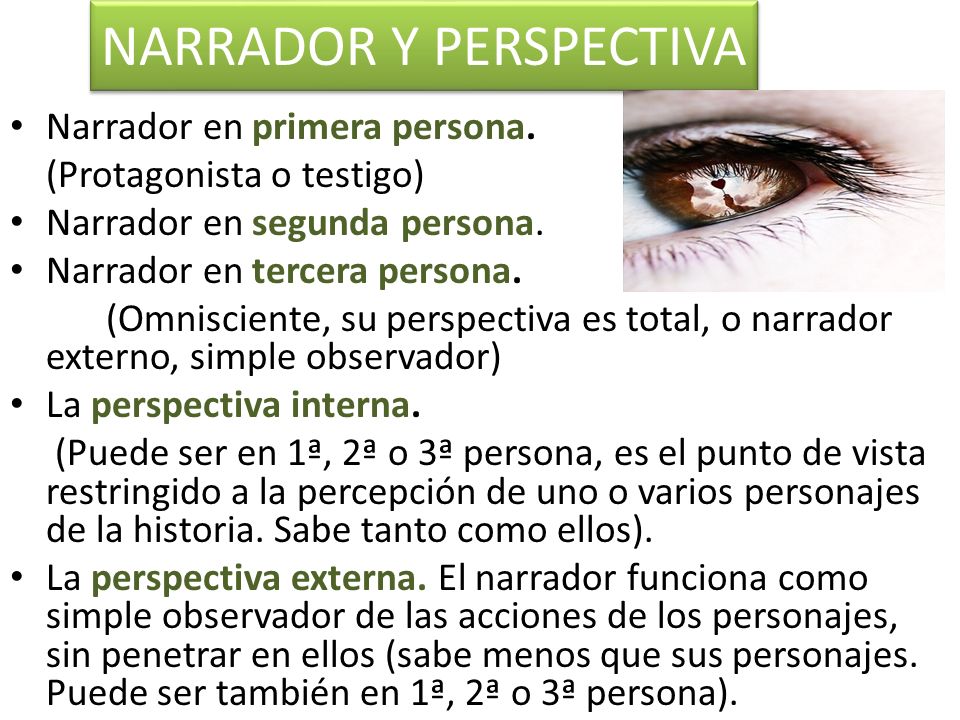 NARRADOR Y PERSPECTIVA

• Narrador en primera persona.
(Protagonista o testigo)
• Narrador en segunda persona.
• Narrador en tercera persona.
(Omnisciente, su perspectiva es total, o narrador externo, simple observador)
• La perspectiva interna.
(Puede ser en 1ª, 2ª o 3ª persona, es el punto de vista restringido a la percepción de uno o varios personajes de la historia. Sabe tanto como ellos).
• La perspectiva externa. El narrador funciona como simple observador de las acciones de los personajes, sin penetrar en ellos (sabe menos que sus personajes. Puede ser también en 1ª, 2ª o 3ª persona).